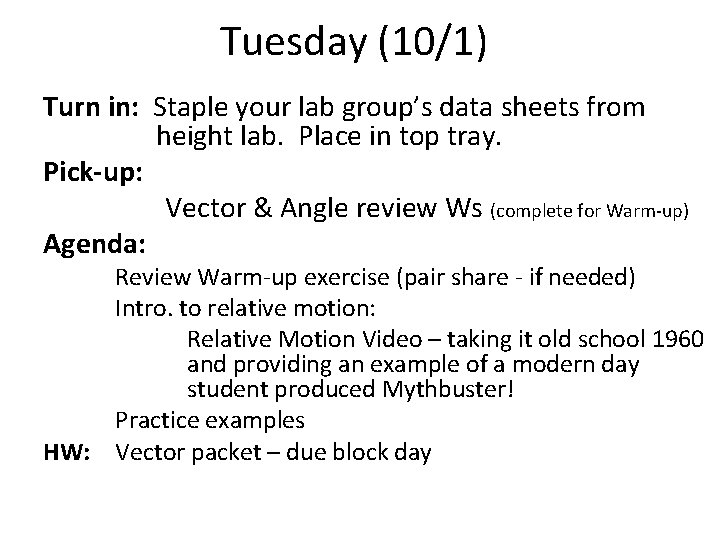 Tuesday (10/1)

Turn in: Staple your lab group's data sheets from height lab. Place in top tray.

Pick-up:

Vector & Angle review Ws (complete for Warm-up)

Agenda:

Review Warm-up exercise (pair share - if needed)

Intro. to relative motion:

Relative Motion Video – taking it old school 1960 and providing an example of a modern day student produced Mythbuster!

Practice examples

HW: Vector packet – due block day